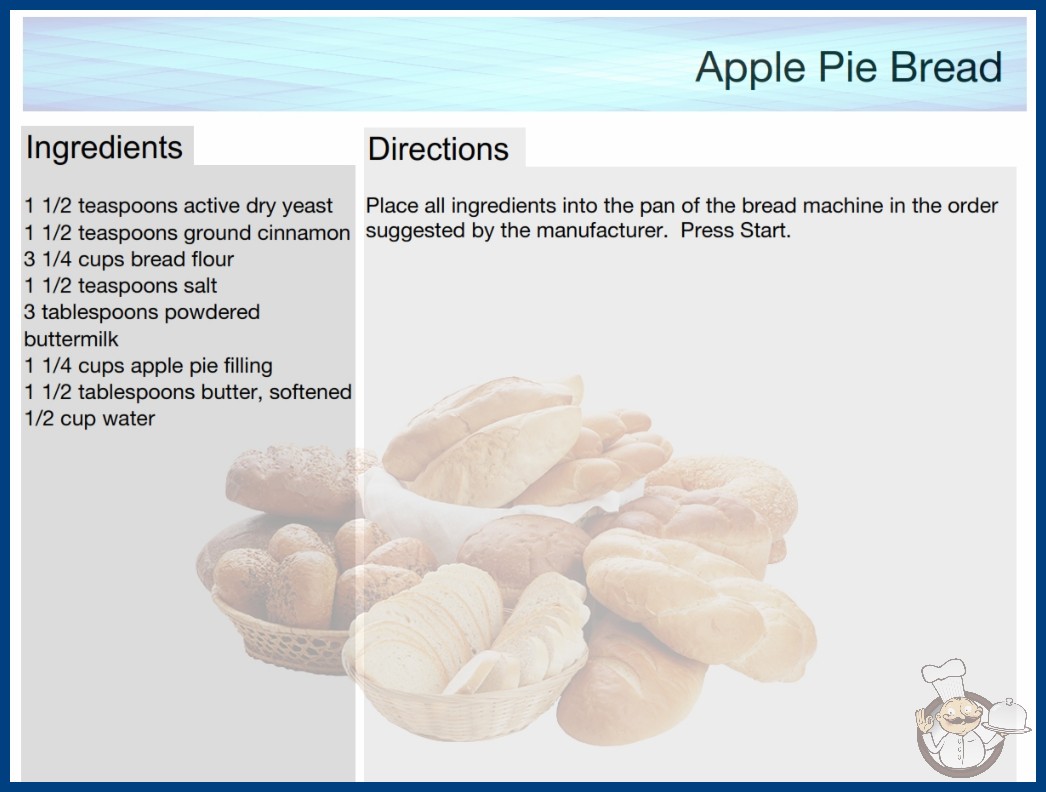 Apple Pie Bread

Ingredients

1 1/2 teaspoons active dry yeast
1 1/2 teaspoons ground cinnamon
3 1/4 cups bread flour
1 1/2 teaspoons salt
3 tablespoons powdered buttermilk
1 1/4 cups apple pie filling
1 1/2 tablespoons butter, softened
1/2 cup water

Directions

Place all ingredients into the pan of the bread machine in the order suggested by the manufacturer. Press Start.